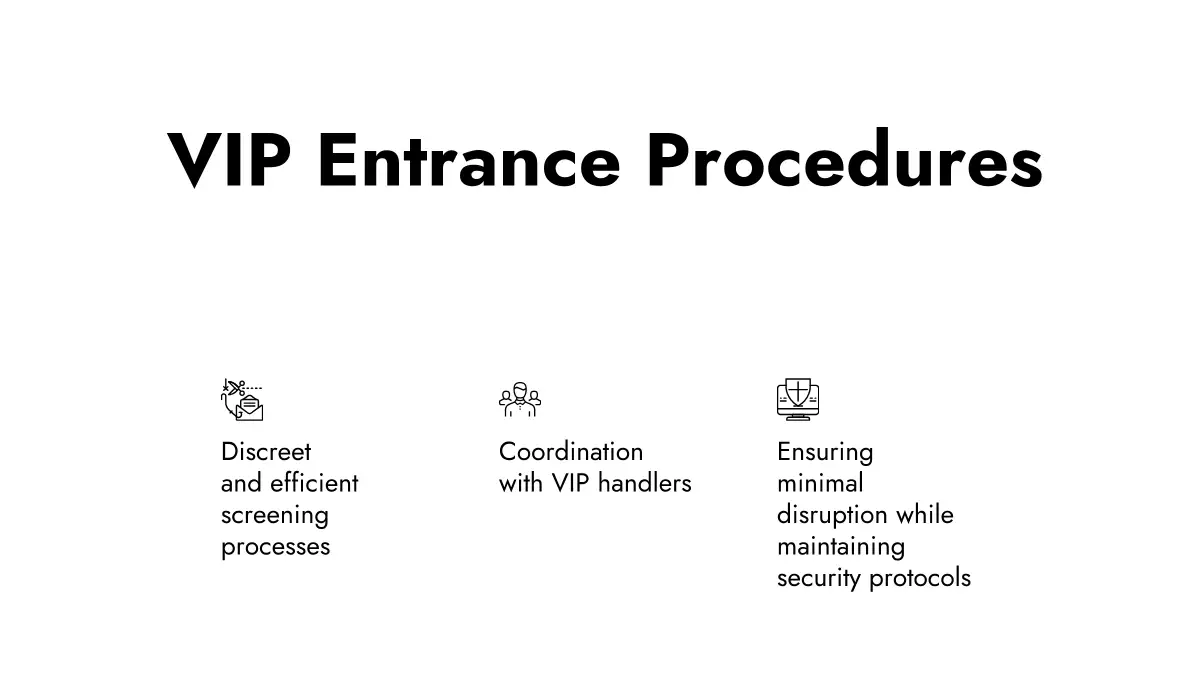 VIP Entrance Procedures

Discreet and efficient screening processes

Coordination with VIP handlers

Ensuring minimal disruption while maintaining security protocols